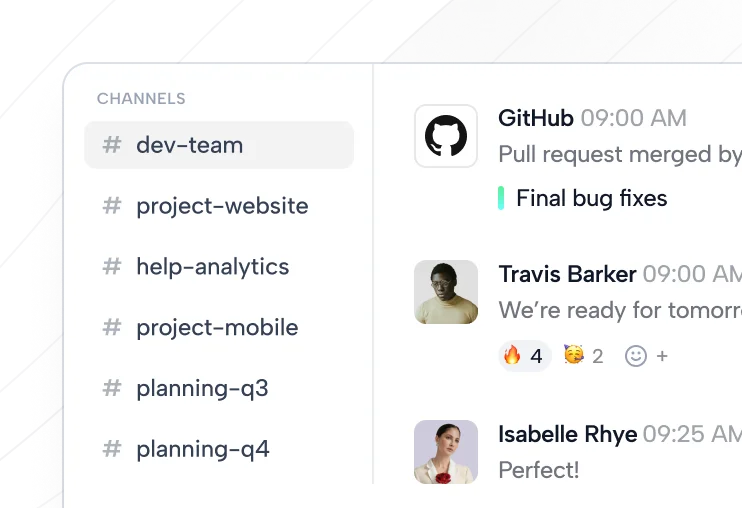 CHANNELS

# dev-team

# project-website

# help-analytics

# project-mobile

# planning-q3

# planning-q4

GitHub 09:00 AM
Pull request merged by

Final bug fixes

Travis Barker 09:00 AM
We're ready for tomorr

🔥 4 🥳 2 +

Isabelle Rhye 09:25 AM
Perfect!